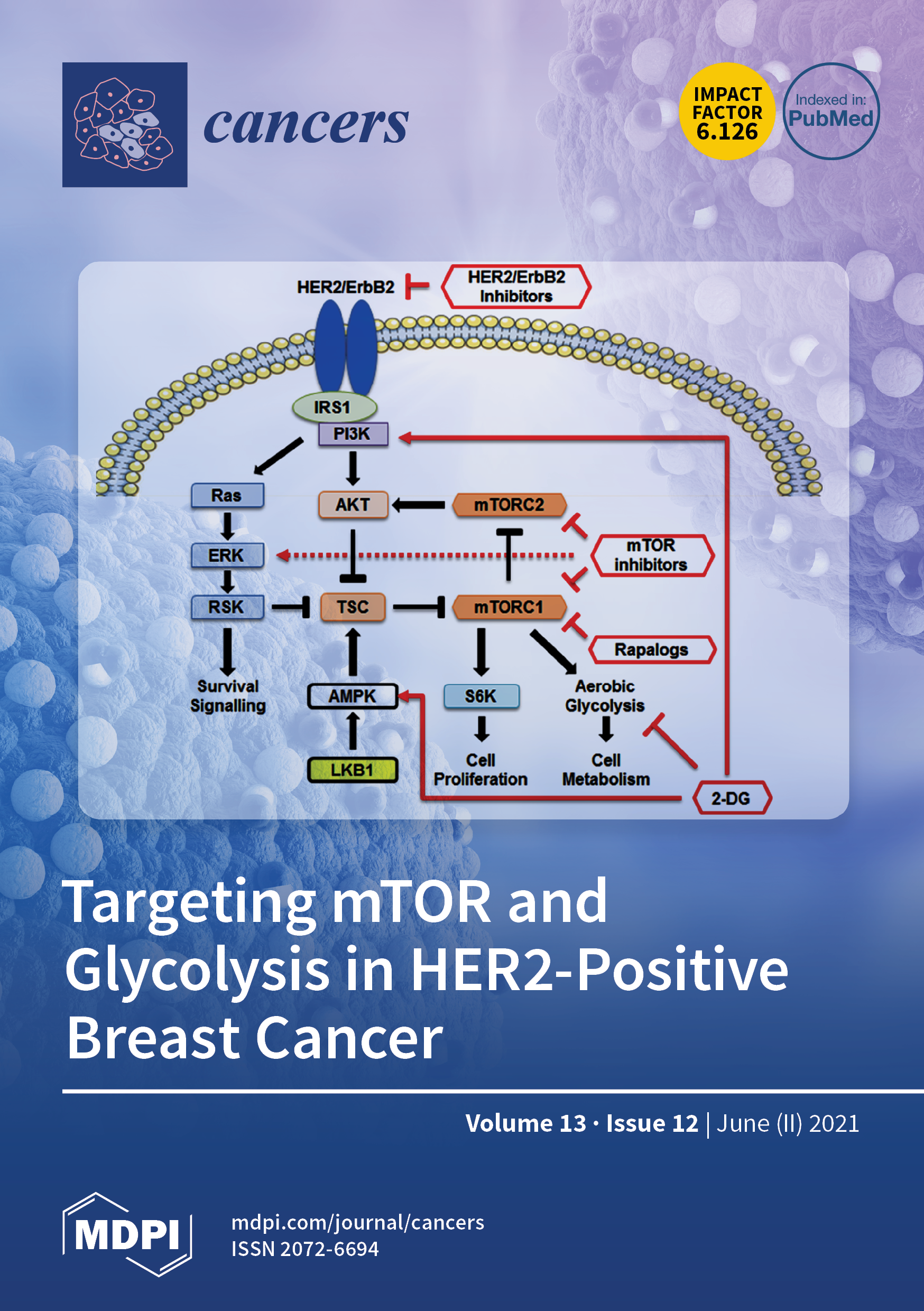 cancers

IMPACT FACTOR 6.126

Indexed in: PubMed

HER2/ErbB2
HER2/ErbB2 Inhibitors
IRS1
PI3K
Ras
AKT
mTORC2
ERK
mTOR inhibitors
RSK
TSC
mTORC1
Rapalogs
Survival Signalling
AMPK
S6K
Aerobic Glycolysis
LKB1
Cell Proliferation
Cell Metabolism
2-DG

Targeting mTOR and Glycolysis in HER2-Positive Breast Cancer

Volume 13 · Issue 12 | June (II) 2021

MDPI

mdpi.com/journal/cancers
ISSN 2072-6694